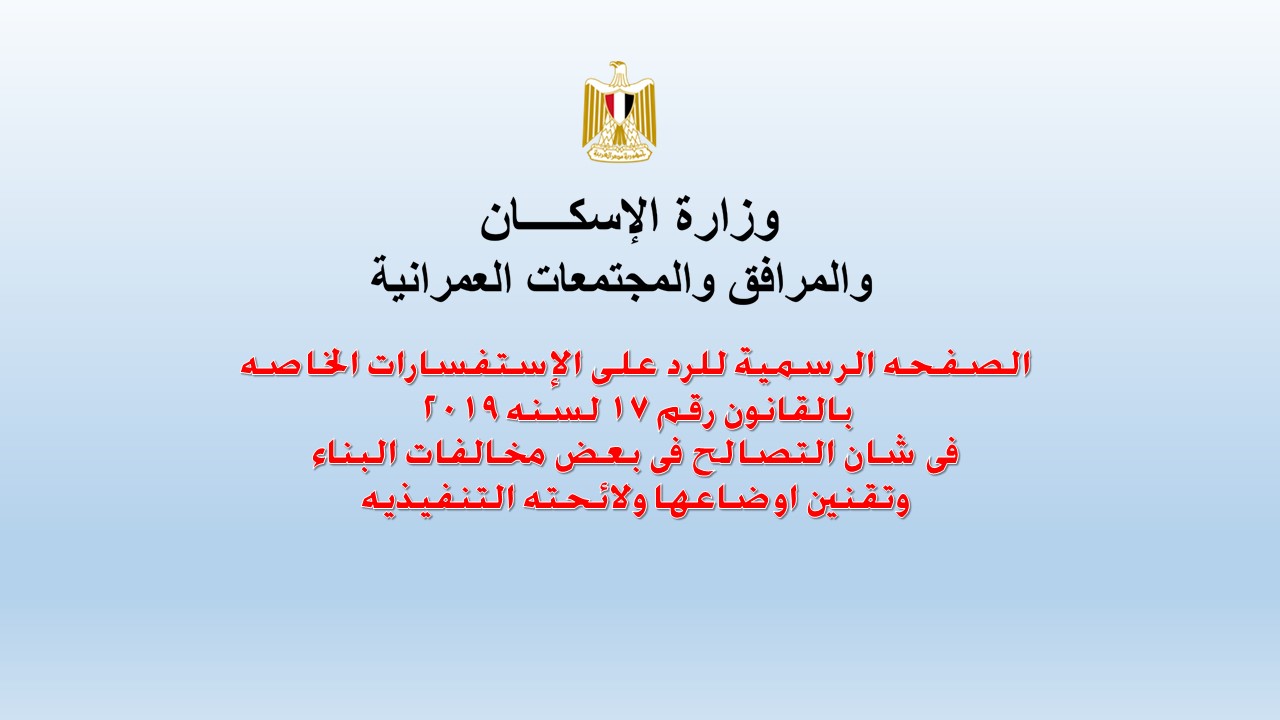 وزارة الإسكـــان
والمرافق والمجتمعات العمرانية

الصفحه الرسمية للرد على الإستفسارات الخاصه
بالقانون رقم ١٧ لسنه ٢٠١٩
فى شان التصالح فى بعض مخالفات البناء
وتقنين اوضاعها ولائحته التنفيذيه